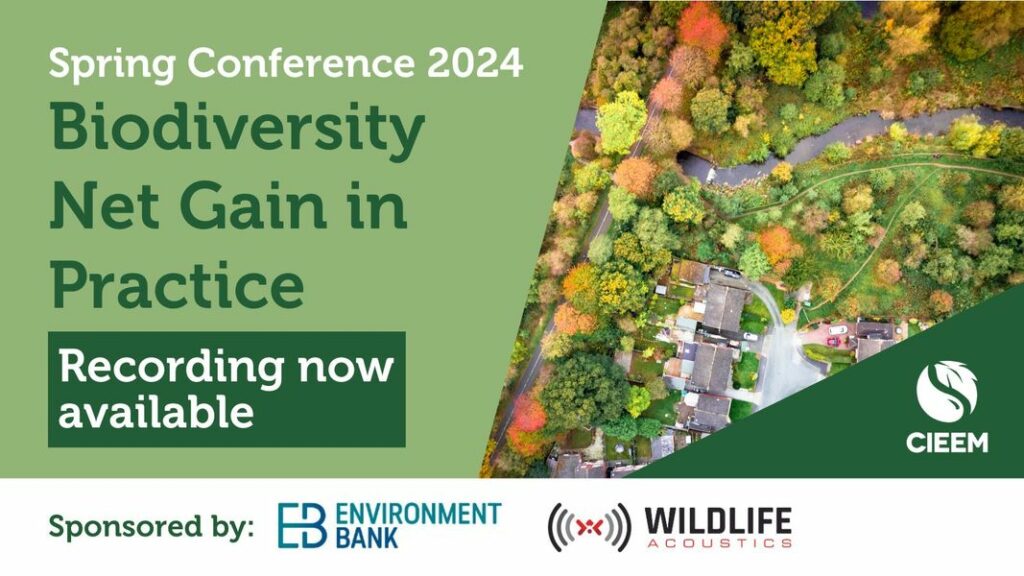 Spring Conference 2024

Biodiversity Net Gain in Practice

Recording now available

CIEEM

Sponsored by:

EB ENVIRONMENT BANK

WILDLIFE ACOUSTICS